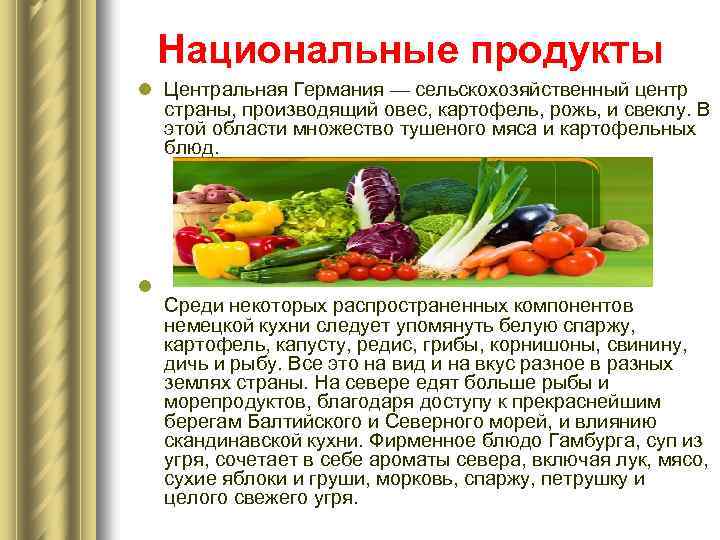 Национальные продукты

Центральная Германия — сельскохозяйственный центр страны, производящий овес, картофель, рожь, и свеклу. В этой области множество тушеного мяса и картофельных блюд.

Среди некоторых распространенных компонентов немецкой кухни следует упомянуть белую спаржу, картофель, капусту, редис, грибы, корнишоны, свинину, дичь и рыбу. Все это на вид и на вкус разное в разных землях страны. На севере едят больше рыбы и морепродуктов, благодаря доступу к прекраснейшим берегам Балтийского и Северного морей, и влиянию скандинавской кухни. Фирменное блюдо Гамбурга, суп из угря, сочетает в себе ароматы севера, включая лук, мясо, сухие яблоки и груши, морковь, спаржу, петрушку и целого свежего угря.